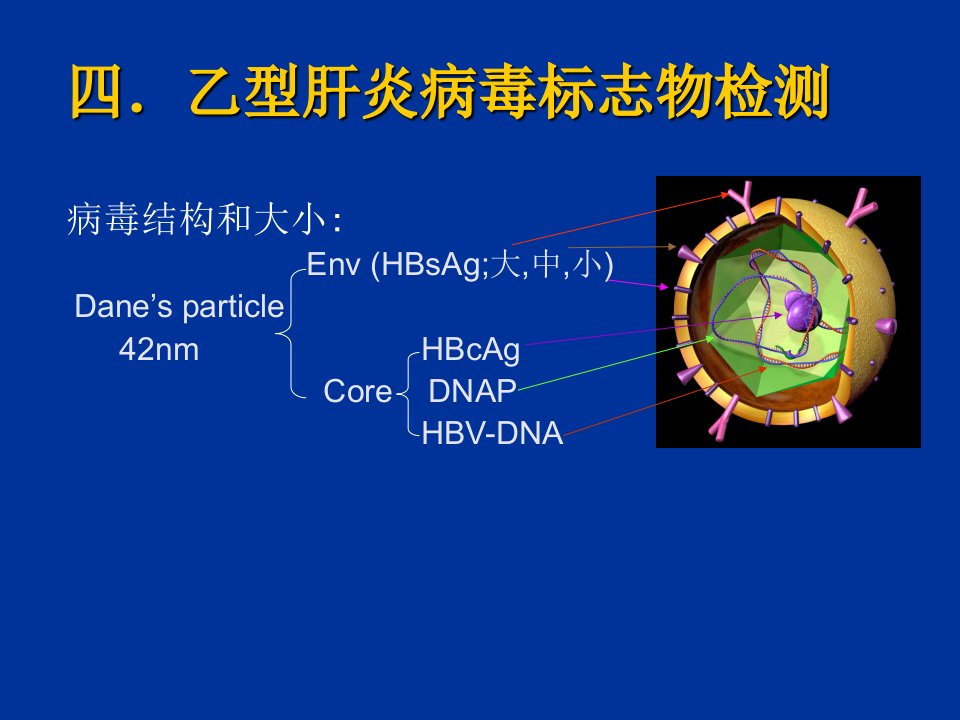 四. 乙型肝炎病毒标志物检测

病毒结构和大小:

Env (HBsAg;大,中,小)

Dane's particle
42nm

HBcAg
Core DNAP
HBV-DNA